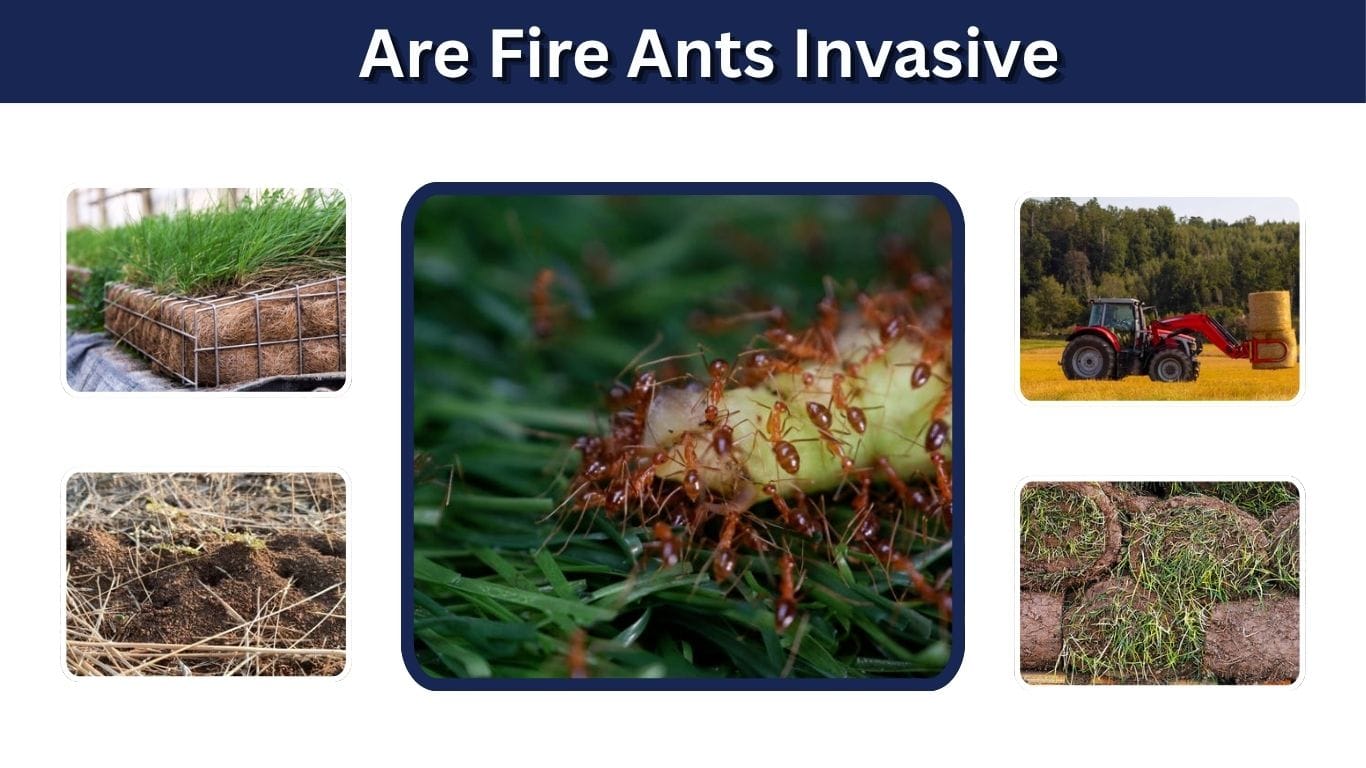 Are Fire Ants Invasive